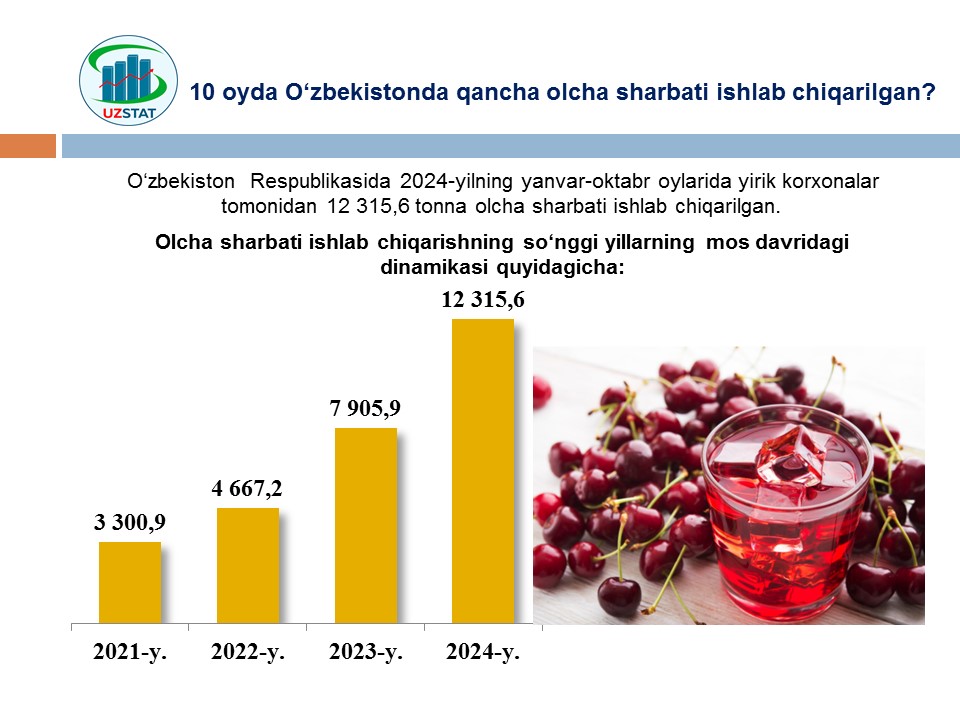 UZSTAT

10 oyda O‘zbekistonda qancha olcha sharbati ishlab chiqarilgan?

O‘zbekiston Respublikasida 2024-yilning yanvar-oktabr oylarida yirik korxonalar tomonidan 12 315,6 tonna olcha sharbati ishlab chiqarilgan.

Olcha sharbati ishlab chiqarishning so‘nggi yillarning mos davridagi dinamikasi quyidagicha:

3 300,9
4 667,2
7 905,9
12 315,6

2021-y.
2022-y.
2023-y.
2024-y.